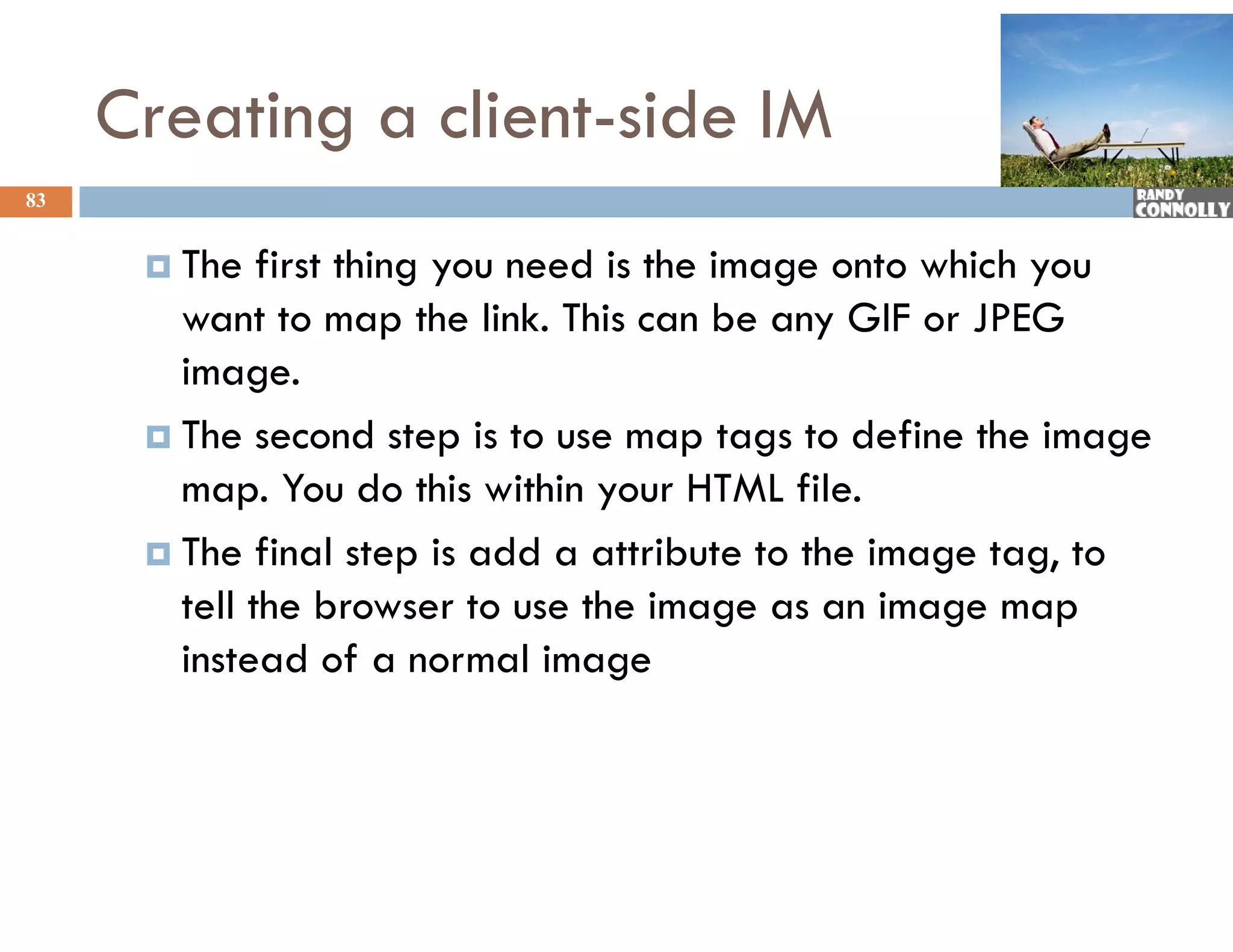 Creating a client-side IM

83

RANDY CONNOLLY

The first thing you need is the image onto which you want to map the link. This can be any GIF or JPEG image.

The second step is to use map tags to define the image map. You do this within your HTML file.

The final step is add a attribute to the image tag, to tell the browser to use the image as an image map instead of a normal image